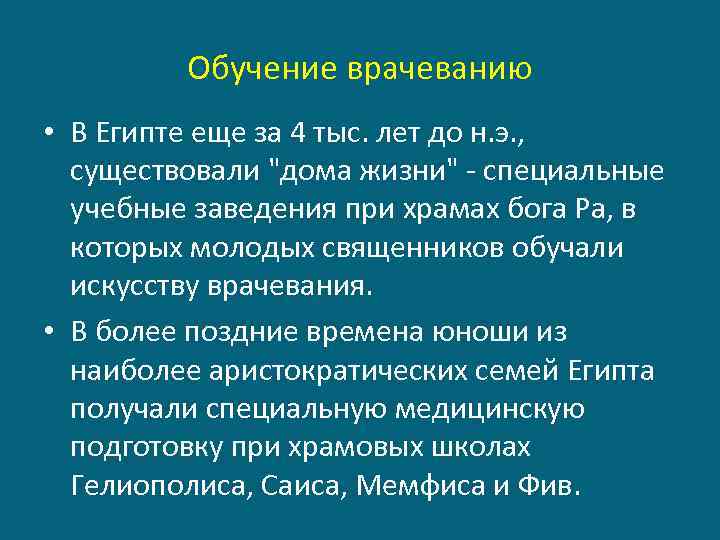 Обучение врачеванию

• В Египте еще за 4 тыс. лет до н.э., существовали "дома жизни" - специальные учебные заведения при храмах бога Ра, в которых молодых священников обучали искусству врачевания.

• В более поздние времена юноши из наиболее аристократических семей Египта получали специальную медицинскую подготовку при храмовых школах Гелиополиса, Саиса, Мемфиса и Фив.